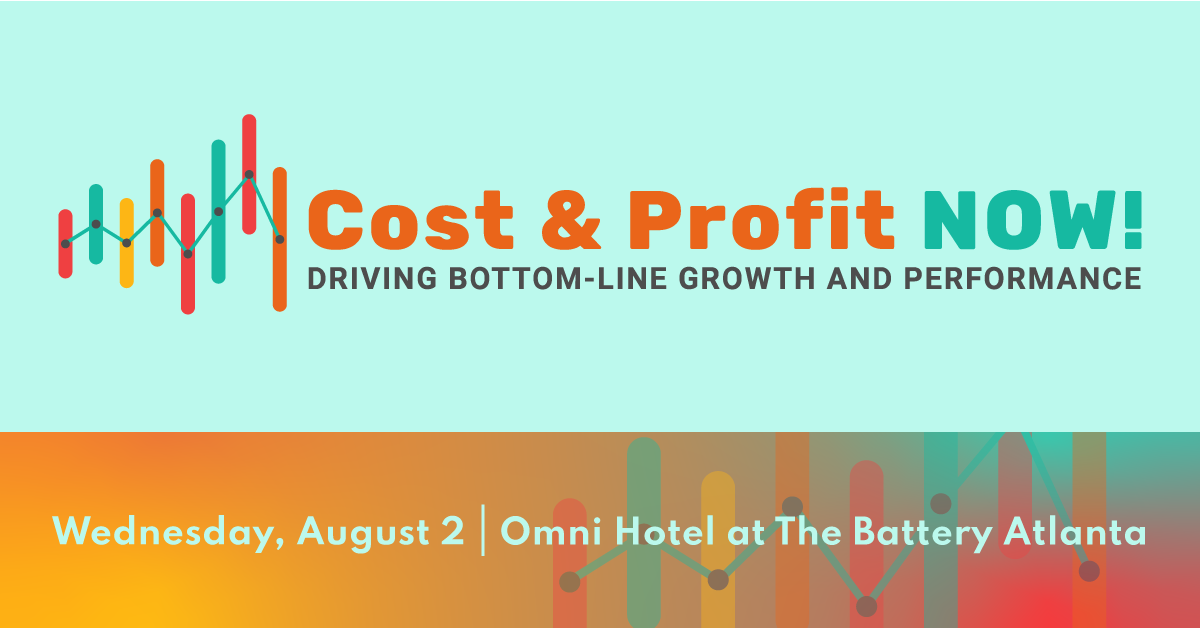 Cost & Profit NOW!
DRIVING BOTTOM-LINE GROWTH AND PERFORMANCE

Wednesday, August 2 | Omni Hotel at The Battery Atlanta